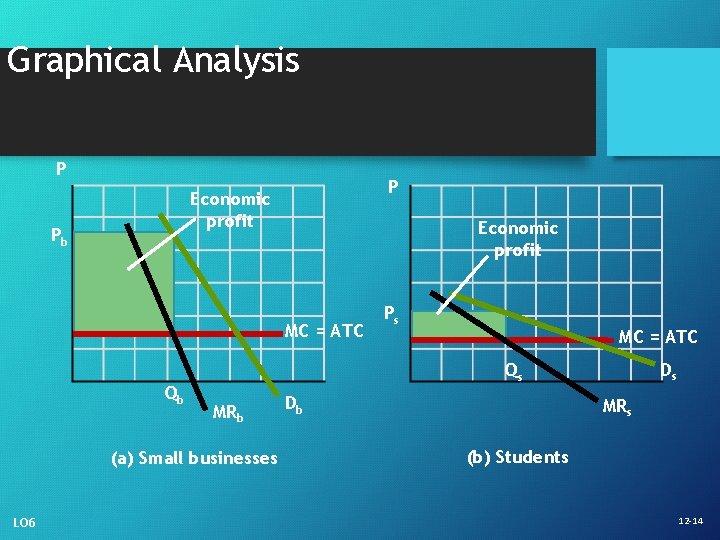 Graphical Analysis

P

Economic profit

$P_b$

MC = ATC

$Q_b$

$MR_b$

$D_b$

(a) Small businesses

P

Economic profit

$P_s$

MC = ATC

$Q_s$

$D_s$

$MR_s$

(b) Students

LO6

12-14